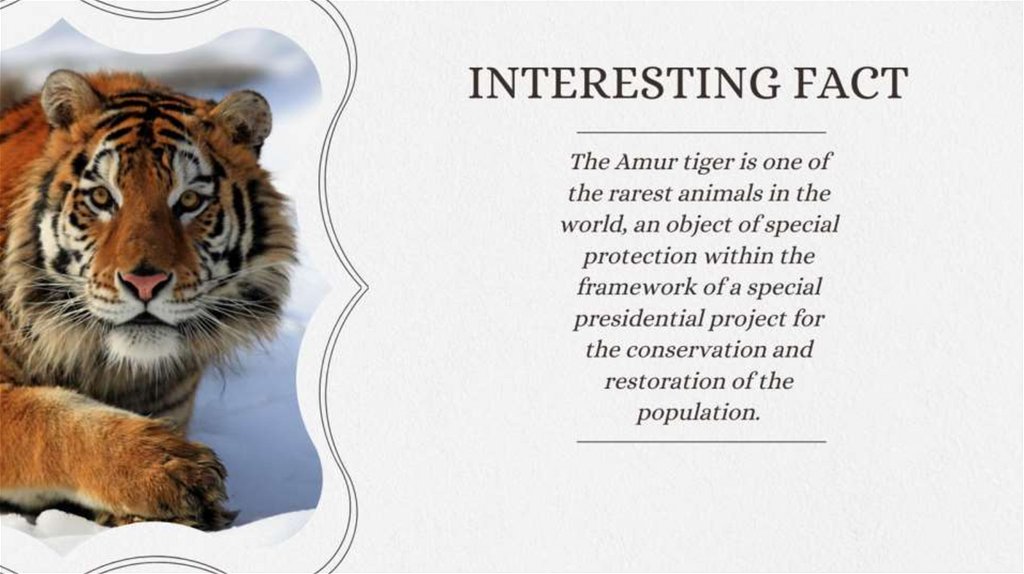 INTERESTING FACT

The Amur tiger is one of the rarest animals in the world, an object of special protection within the framework of a special presidential project for the conservation and restoration of the population.